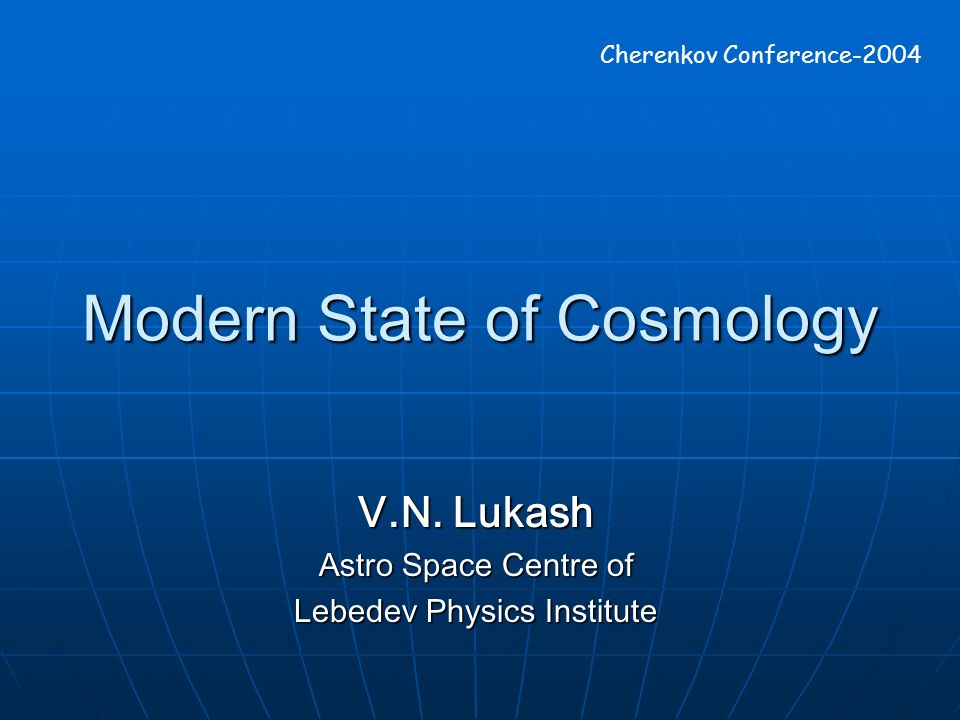 Cherenkov Conference-2004

Modern State of Cosmology

V.N. Lukash

Astro Space Centre of
Lebedev Physics Institute